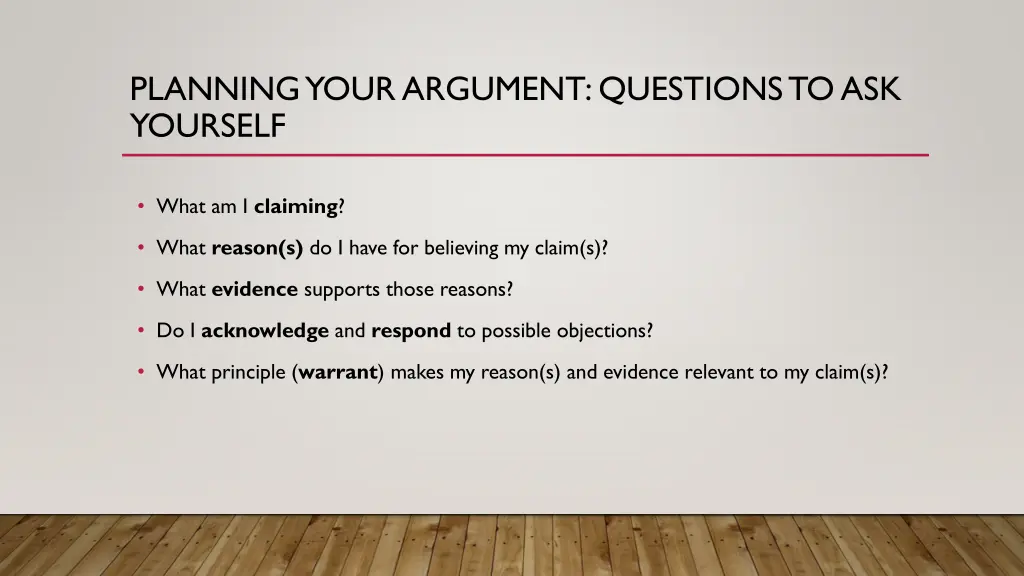 PLANNING YOUR ARGUMENT: QUESTIONS TO ASK YOURSELF

• What am I claiming?

• What reason(s) do I have for believing my claim(s)?

• What evidence supports those reasons?

• Do I acknowledge and respond to possible objections?

• What principle (warrant) makes my reason(s) and evidence relevant to my claim(s)?